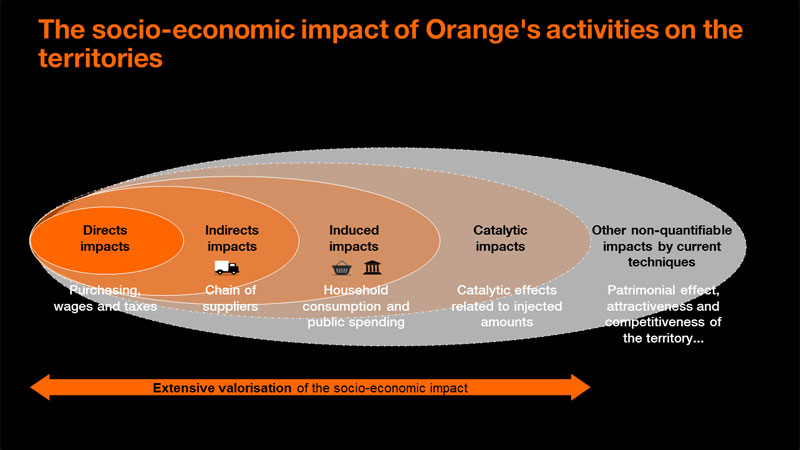 The socio-economic impact of Orange's activities on the territories

Directs impacts

Indirects impacts

Induced impacts

Catalytic impacts

Other non-quantifiable impacts by current techniques

Purchasing, wages and taxes

Chain of suppliers

Household consumption and public spending

Catalytic effects related to injected amounts

Patrimonial effect, attractiveness and competitiveness of the territory...

Extensive valorisation of the socio-economic impact